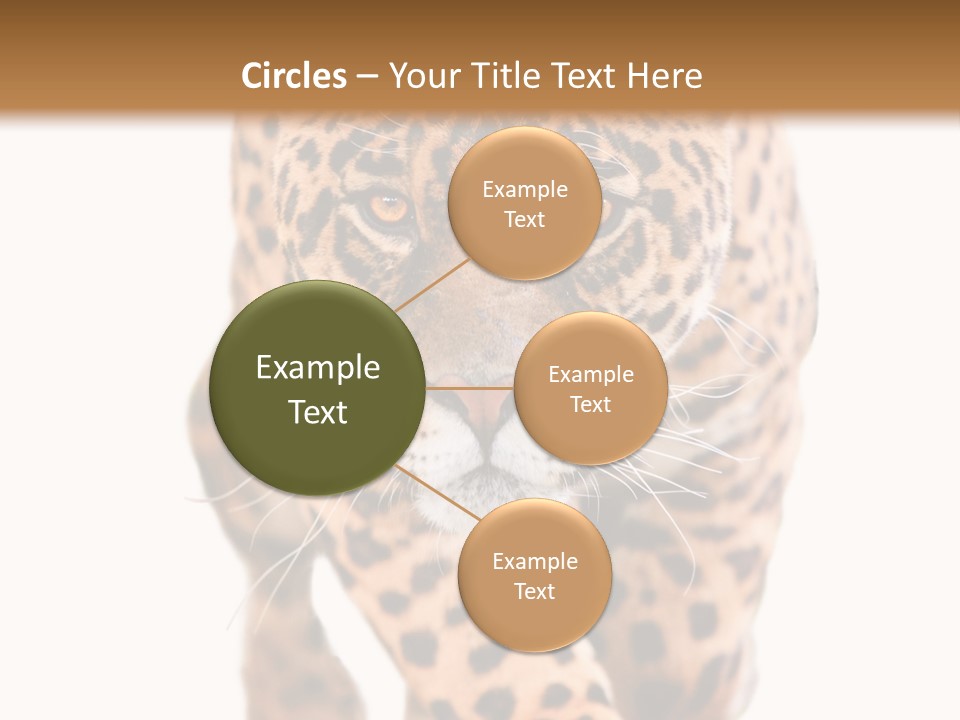 Circles – Your Title Text Here

Example Text

Example Text

Example Text

Example Text